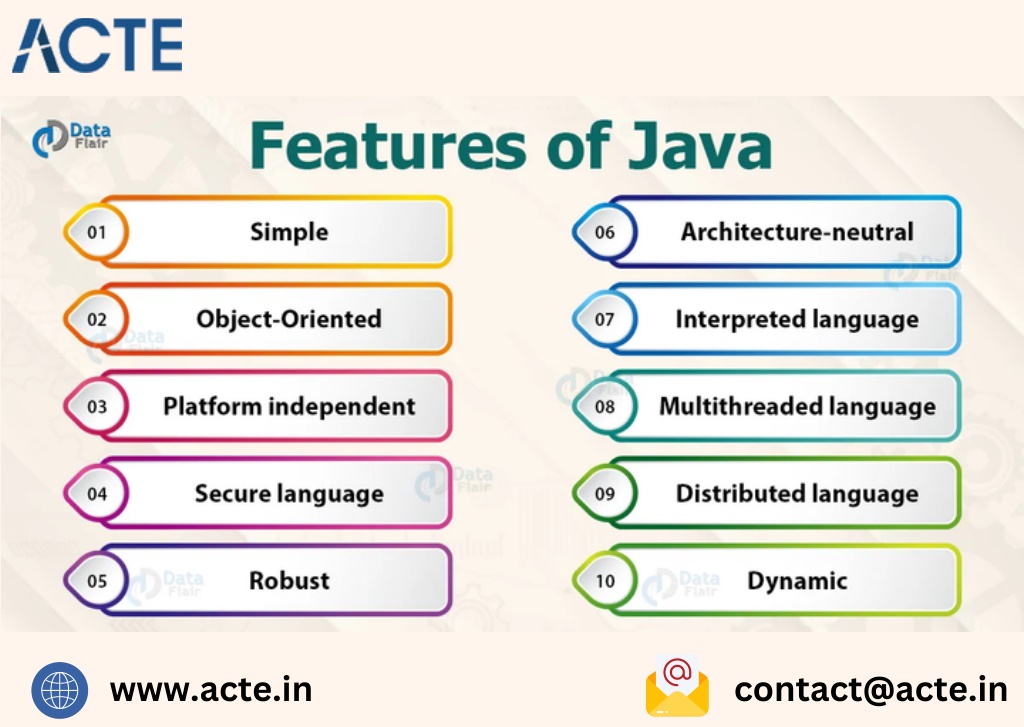 ACTE

Data Flair

Features of Java

01 Simple

02 Object-Oriented

03 Platform independent

04 Secure language

05 Robust

06 Architecture-neutral

07 Interpreted language

08 Multithreaded language

09 Distributed language

10 Dynamic

www.acte.in

contact@acte.in